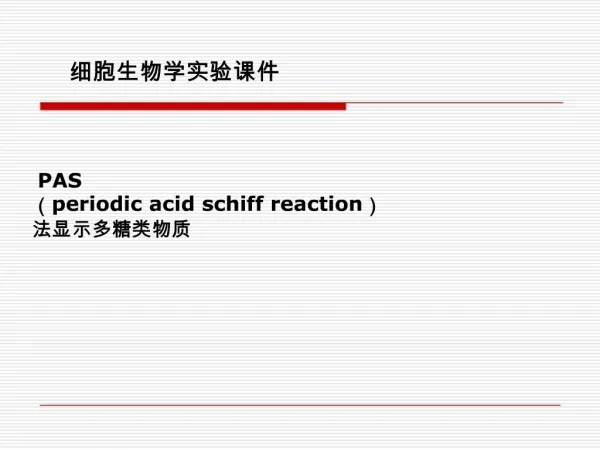 细胞生物学实验课件

PAS
（periodic acid schiff reaction）
法显示多糖类物质